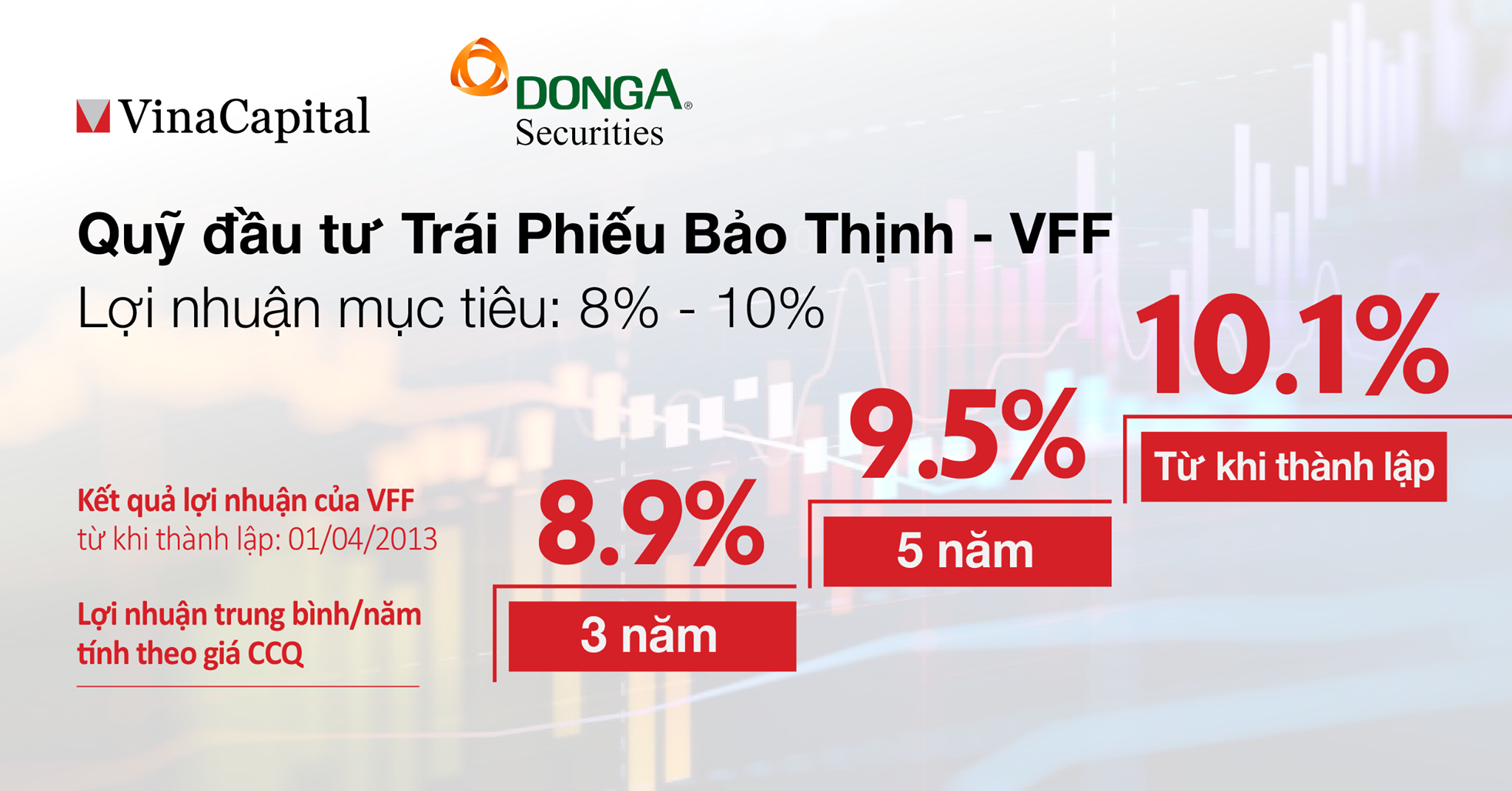 VinaCapital

DONGA®
Securities

Quỹ đầu tư Trái Phiếu Bảo Thịnh - VFF
Lợi nhuận mục tiêu: 8% - 10%

Kết quả lợi nhuận của VFF
từ khi thành lập: 01/04/2013

Lợi nhuận trung bình/năm
tính theo giá CCQ

8.9%
3 năm

9.5%
5 năm

10.1%
Từ khi thành lập